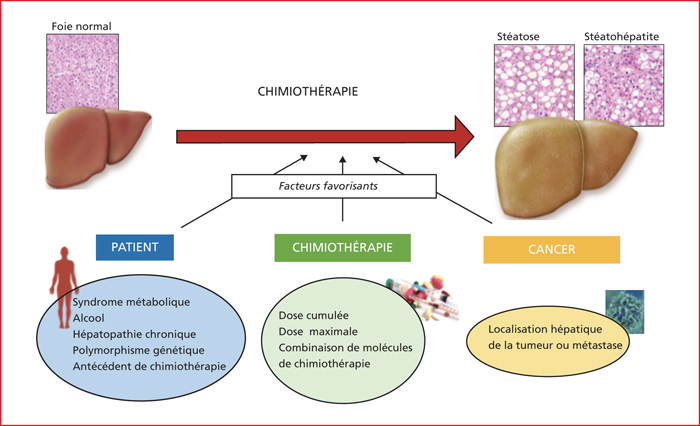 Foie normal

CHIMIOTHÉRAPIE

Stéatose

Stéatohépatite

Facteurs favorisants

PATIENT

CHIMIOTHÉRAPIE

CANCER

Syndrome métabolique
Alcool
Hépatopathie chronique
Polymorphisme génétique
Antécédent de chimiothérapie

Dose cumulée
Dose maximale
Combinaison de molécules de chimiothérapie

Localisation hépatique de la tumeur ou métastase